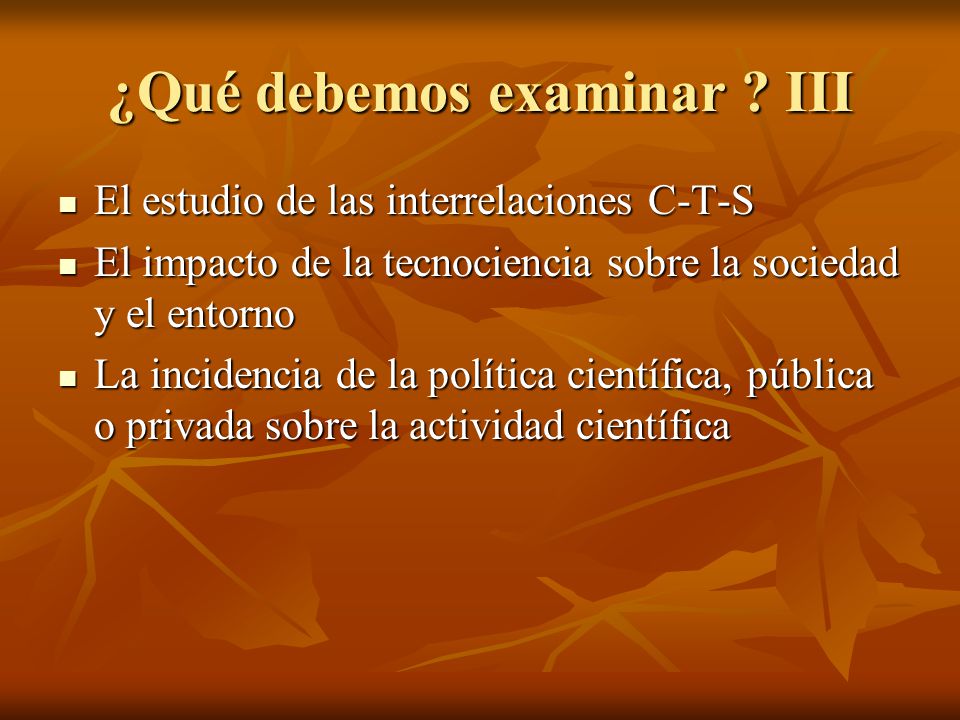 ¿Qué debemos examinar ? III

- El estudio de las interrelaciones C-T-S
- El impacto de la tecnociencia sobre la sociedad y el entorno
- La incidencia de la política científica, pública o privada sobre la actividad científica